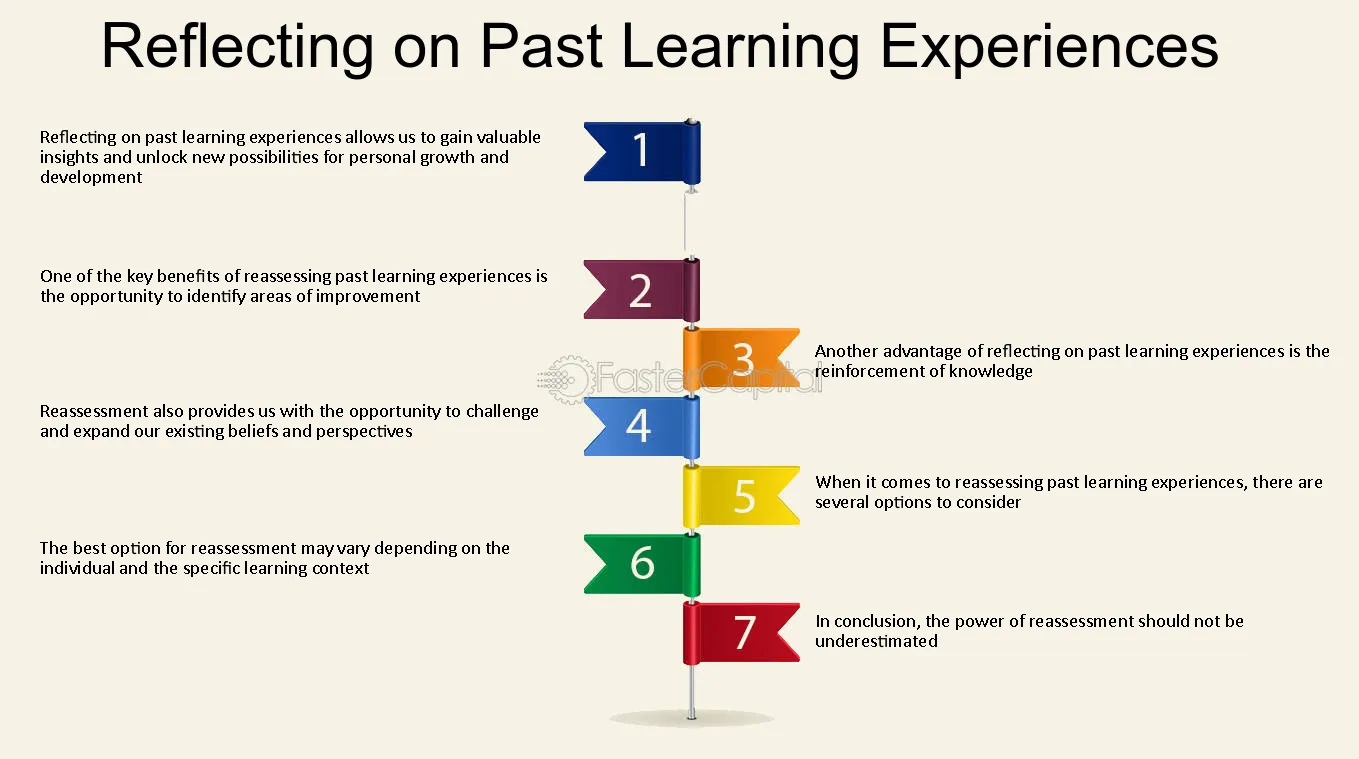 Reflecting on Past Learning Experiences

Reflecting on past learning experiences allows us to gain valuable insights and unlock new possibilities for personal growth and development

1

One of the key benefits of reassessing past learning experiences is the opportunity to identify areas of improvement

2

3

Another advantage of reflecting on past learning experiences is the reinforcement of knowledge

Reassessment also provides us with the opportunity to challenge and expand our existing beliefs and perspectives

4

5

When it comes to reassessing past learning experiences, there are several options to consider

The best option for reassessment may vary depending on the individual and the specific learning context

6

7

In conclusion, the power of reassessment should not be underestimated

FasterCapital